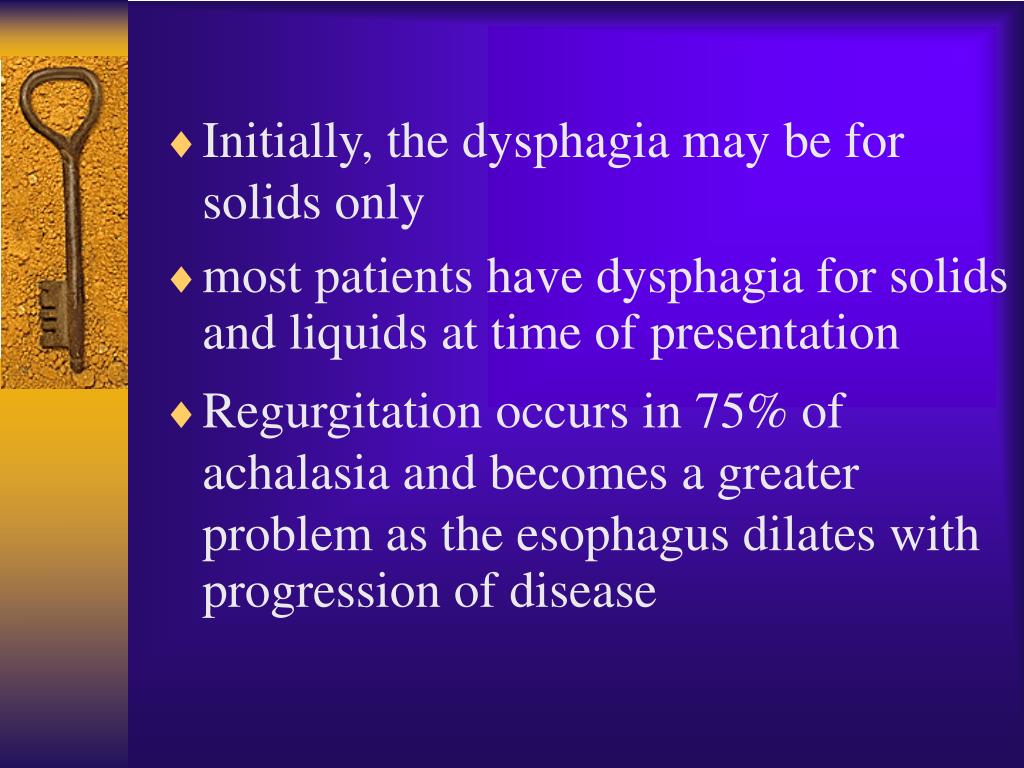 ♦ Initially, the dysphagia may be for solids only

♦ most patients have dysphagia for solids and liquids at time of presentation

♦ Regurgitation occurs in 75% of achalasia and becomes a greater problem as the esophagus dilates with progression of disease